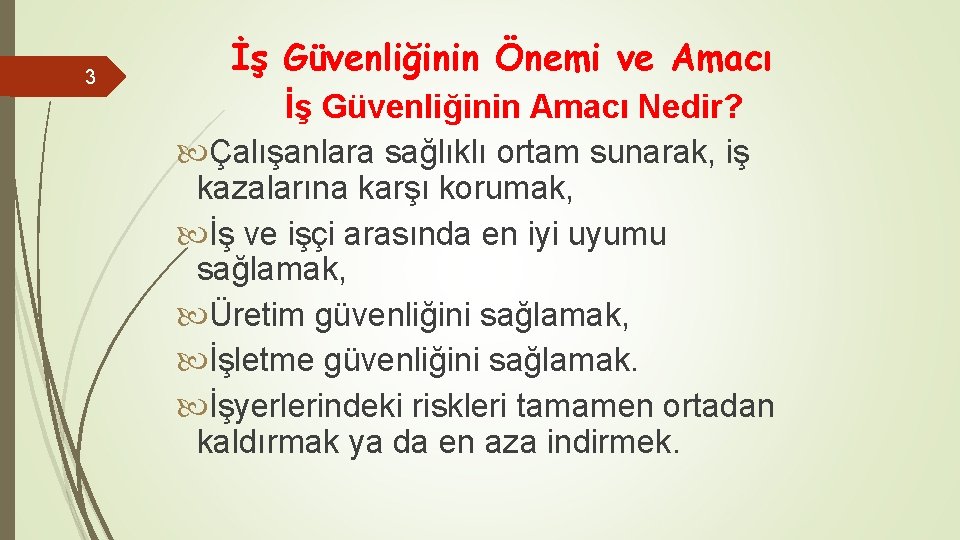 3

İş Güvenliğinin Önemi ve Amacı

İş Güvenliğinin Amacı Nedir?

Çalışanlara sağlıklı ortam sunarak, iş kazalarına karşı korumak,

İş ve işçi arasında en iyi uyumu sağlamak,

Üretim güvenliğini sağlamak,

İşletme güvenliğini sağlamak.

İşyerlerindeki riskleri tamamen ortadan kaldırmak ya da en aza indirmek.